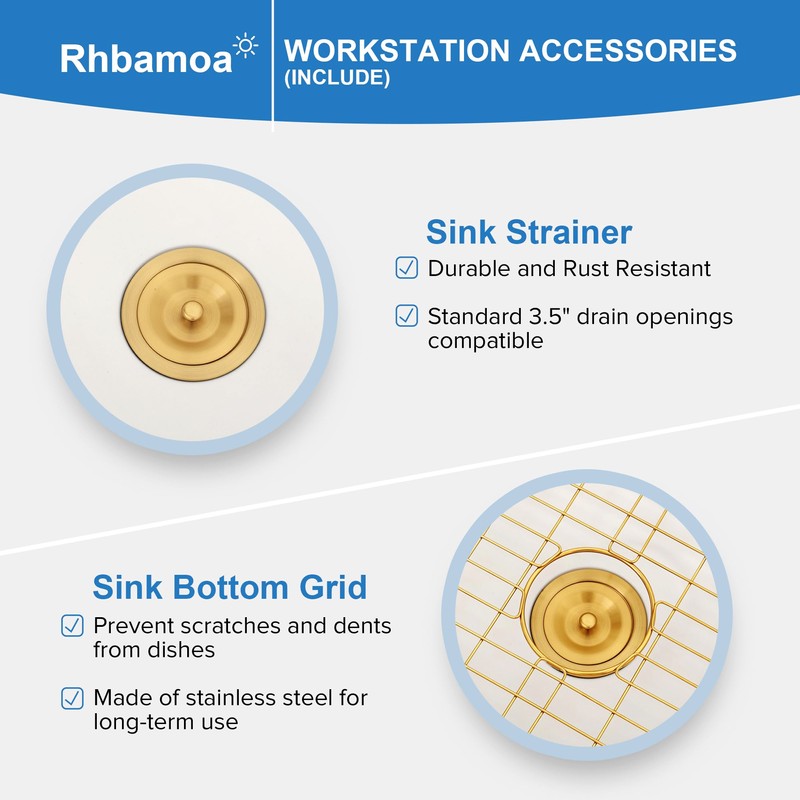 Rhbamoa

WORKSTATION ACCESSORIES
(INCLUDE)

Sink Strainer

Durable and Rust Resistant

Standard 3.5" drain openings compatible

Sink Bottom Grid

Prevent scratches and dents from dishes

Made of stainless steel for long-term use